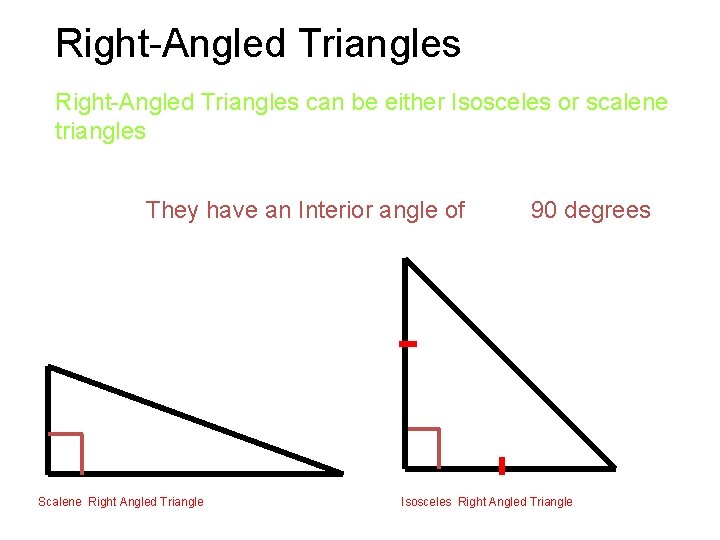 Right-Angled Triangles

Right-Angled Triangles can be either Isosceles or scalene triangles

They have an Interior angle of 90 degrees

Scalene Right Angled Triangle

Isosceles Right Angled Triangle